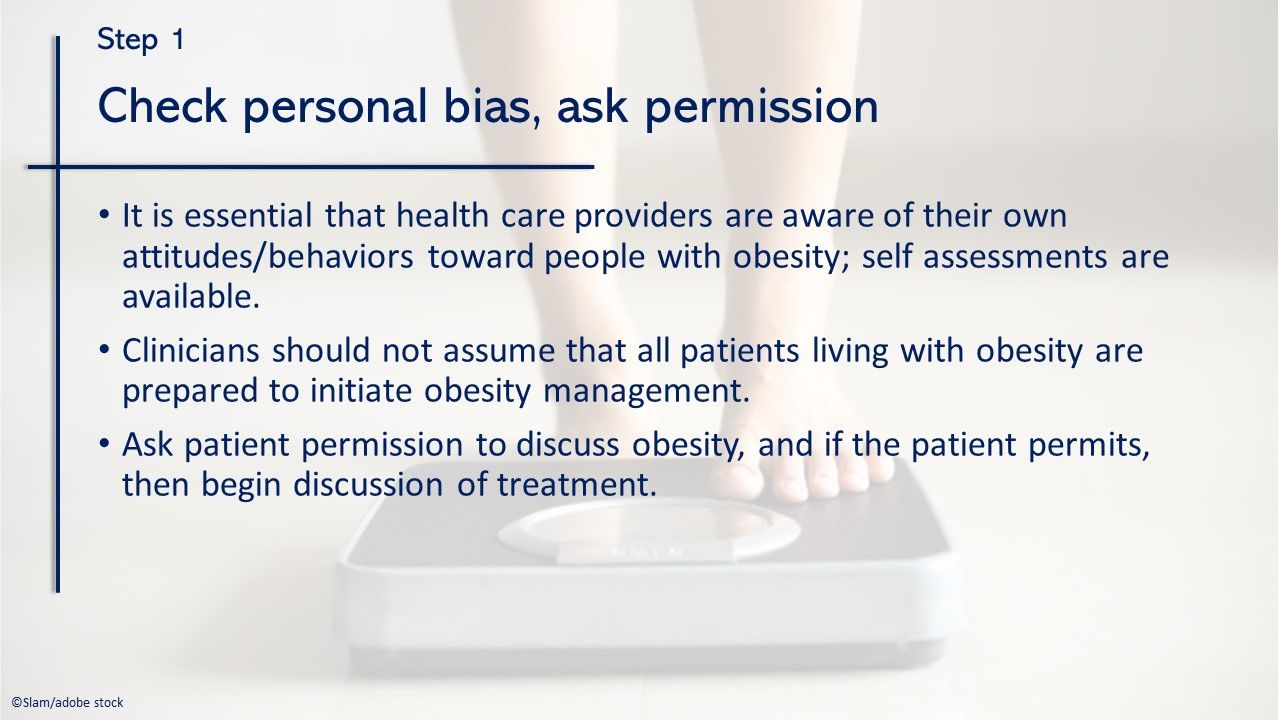 Step 1

Check personal bias, ask permission

• It is essential that health care providers are aware of their own attitudes/behaviors toward people with obesity; self assessments are available.

• Clinicians should not assume that all patients living with obesity are prepared to initiate obesity management.

• Ask patient permission to discuss obesity, and if the patient permits, then begin discussion of treatment.

©Slam/adobe stock